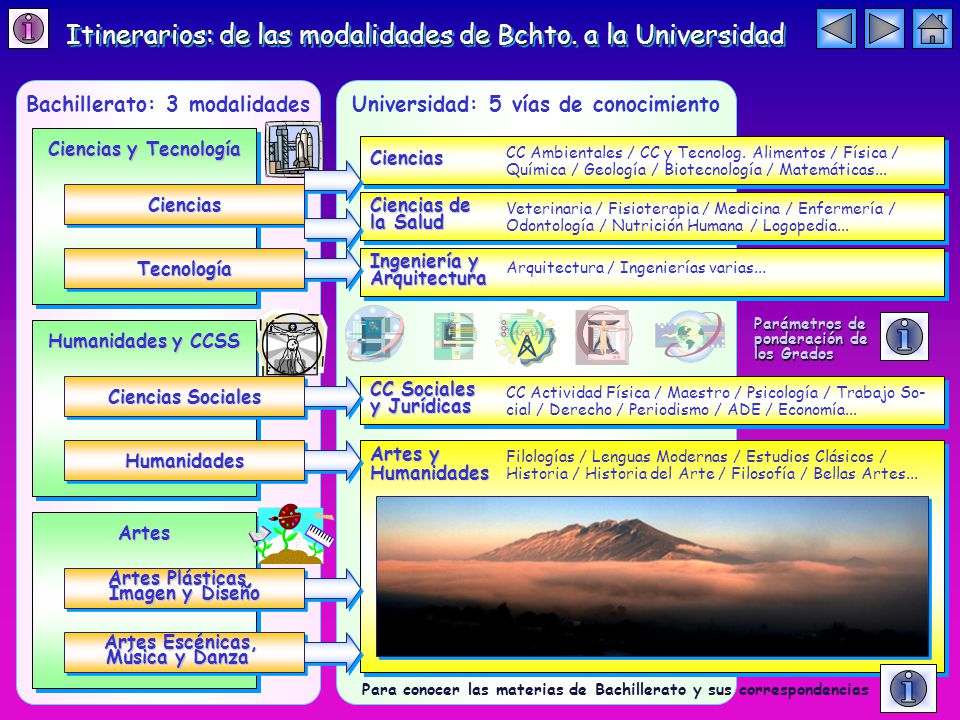 Itinerarios: de las modalidades de Bchto. a la Universidad

Bachillerato: 3 modalidades

Ciencias y Tecnología

Ciencias

Tecnología

Humanidades y CCSS

Ciencias Sociales

Humanidades

Artes

Artes Plásticas, Imagen y Diseño

Artes Escénicas, Música y Danza

Universidad: 5 vías de conocimiento

Ciencias

CC Ambientales / CC y Tecnolog. Alimentos / Física / Química / Geología / Biotecnología / Matemáticas...

Ciencias de la Salud

Veterinaria / Fisioterapia / Medicina / Enfermería / Odontología / Nutrición Humana / Logopedia...

Ingeniería y Arquitectura

Arquitectura / Ingenierías varias...

Parámetros de ponderación de los Grados

CC Sociales y Jurídicas

CC Actividad Física / Maestro / Psicología / Trabajo Social / Derecho / Periodismo / ADE / Economía...

Artes y Humanidades

Filologías / Lenguas Modernas / Estudios Clásicos / Historia / Historia del Arte / Filosofía / Bellas Artes...

Para conocer las materias de Bachillerato y sus correspondencias